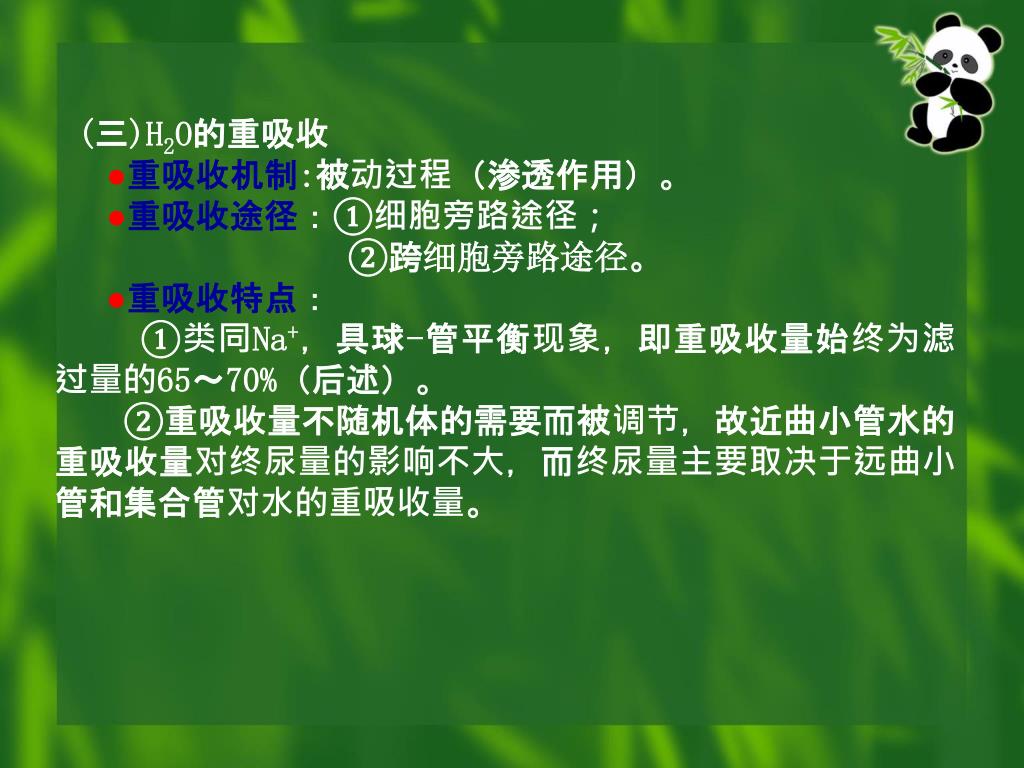 （三）$H_2O$的重吸收

●重吸收机制:被动过程（渗透作用）。

●重吸收途径：①细胞旁路途径；

②跨细胞旁路途径。

●重吸收特点：

①类同$Na^+$，具球-管平衡现象，即重吸收量始终为滤过量的65～70%（后述）。

②重吸收量不随机体的需要而被调节，故近曲小管水的重吸收量对终尿量的影响不大，而终尿量主要取决于远曲小管和集合管对水的重吸收量。